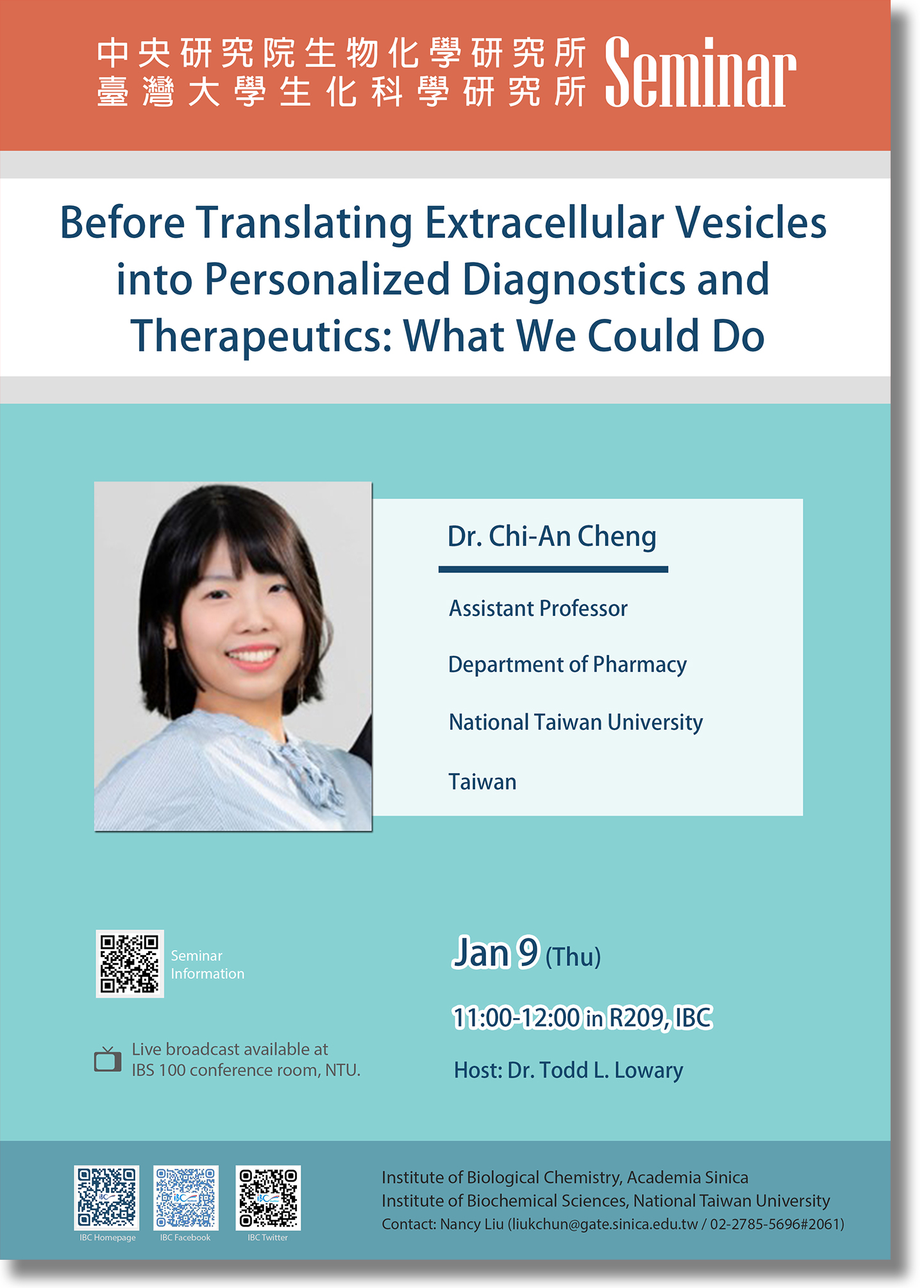 中央研究院生物化學研究所
臺灣大學生化科學研究所
Seminar

Before Translating Extracellular Vesicles into Personalized Diagnostics and Therapeutics: What We Could Do

Dr. Chi-An Cheng

Assistant Professor

Department of Pharmacy

National Taiwan University

Taiwan

Seminar Information

Live broadcast available at IBS 100 conference room, NTU.

Jan 9 (Thu)

11:00-12:00 in R209, IBC

Host: Dr. Todd L. Lowary

IBC Homepage
IBC Facebook
IBC Twitter

Institute of Biological Chemistry, Academia Sinica
Institute of Biochemical Sciences, National Taiwan University
Contact: Nancy Liu (liukchun@gate.sinica.edu.tw / 02-2785-5696#2061)